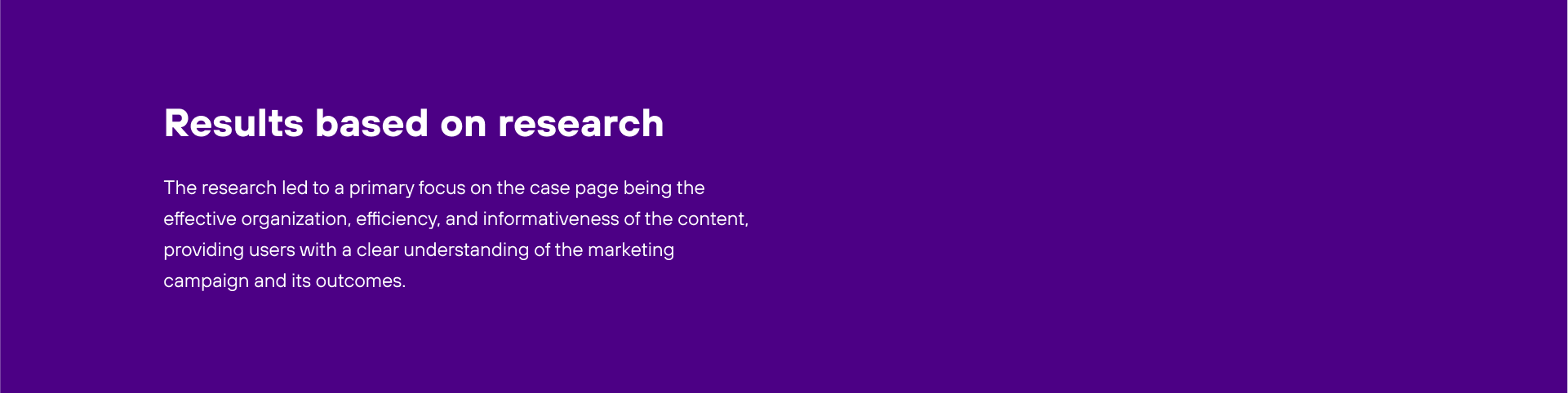 Results based on research

The research led to a primary focus on the case page being the effective organization, efficiency, and informativeness of the content, providing users with a clear understanding of the marketing campaign and its outcomes.